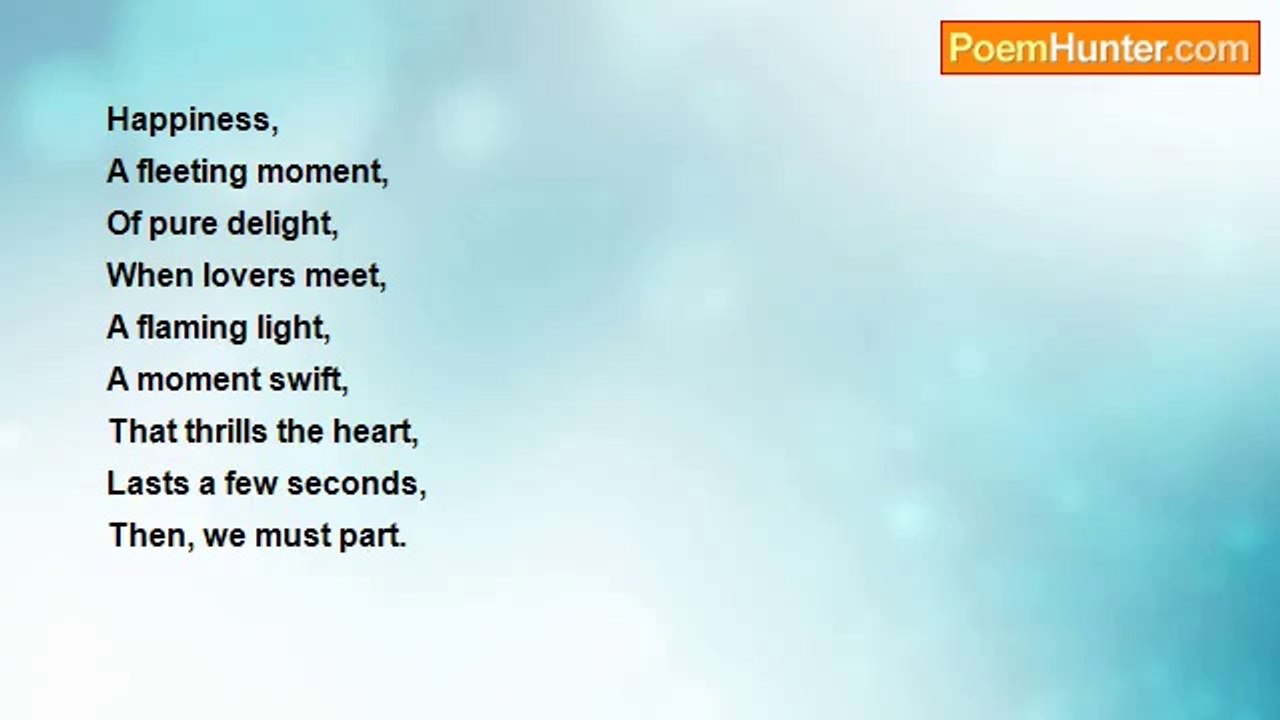 PoemHunter.com

Happiness,
A fleeting moment,
Of pure delight,
When lovers meet,
A flaming light,
A moment swift,
That thrills the heart,
Lasts a few seconds,
Then, we must part.